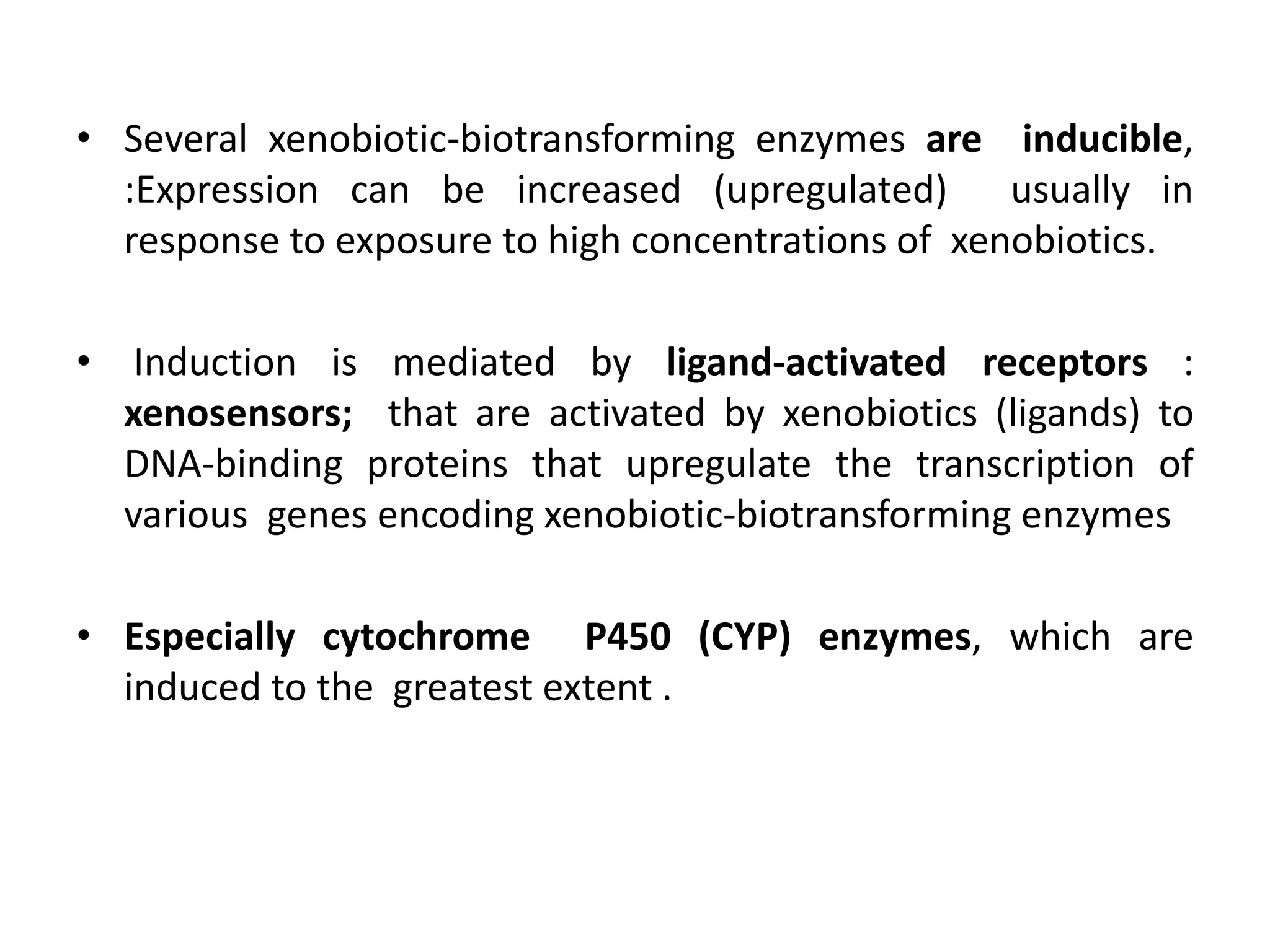 • Several xenobiotic-biotransforming enzymes are inducible, :Expression can be increased (upregulated) usually in response to exposure to high concentrations of xenobiotics.

• Induction is mediated by ligand-activated receptors : xenosensors; that are activated by xenobiotics (ligands) to DNA-binding proteins that upregulate the transcription of various genes encoding xenobiotic-biotransforming enzymes

• Especially cytochrome P450 (CYP) enzymes, which are induced to the greatest extent .